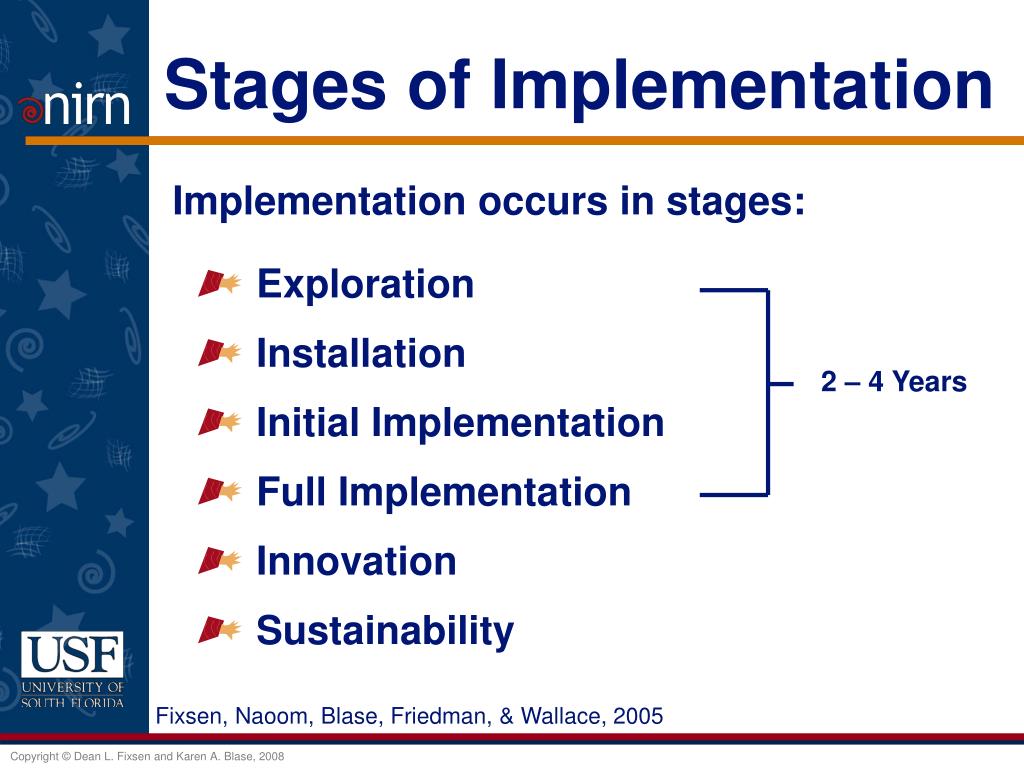 nirn

Stages of Implementation

Implementation occurs in stages:

Exploration
Installation
Initial Implementation
Full Implementation
Innovation
Sustainability

2 – 4 Years

USF
UNIVERSITY OF SOUTH FLORIDA

Fixsen, Naoom, Blase, Friedman, & Wallace, 2005

Copyright © Dean L. Fixsen and Karen A. Blase, 2008